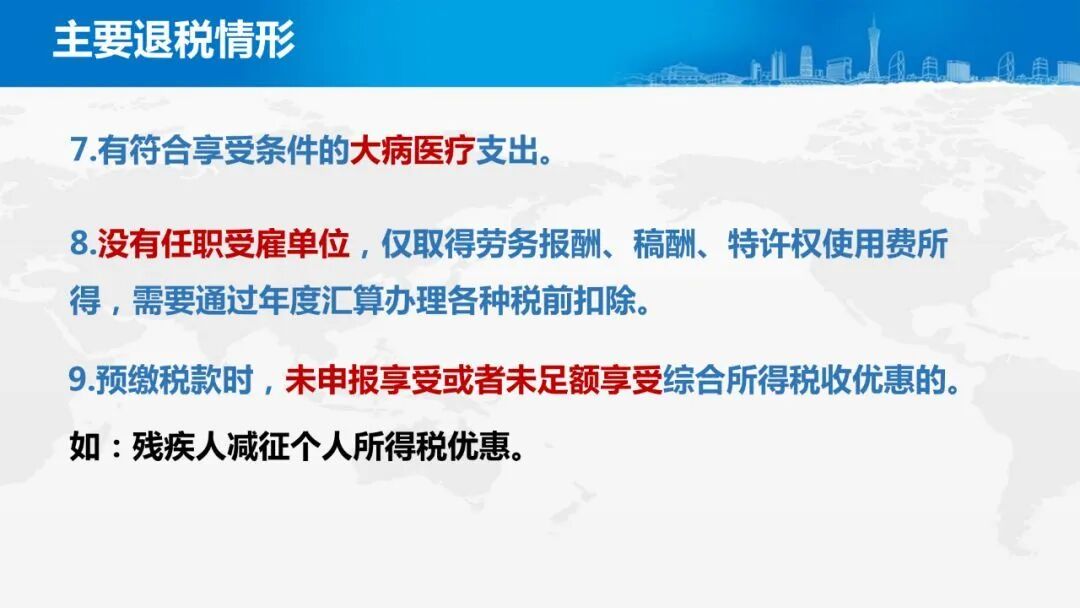 主要退税情形

7.有符合享受条件的大病医疗支出。

8.没有任职受雇单位，仅取得劳务报酬、稿酬、特许权使用费所得，需要通过年度汇算办理各种税前扣除。

9.预缴税款时，未申报享受或者未足额享受综合所得税收优惠的。

如：残疾人减征个人所得税优惠。